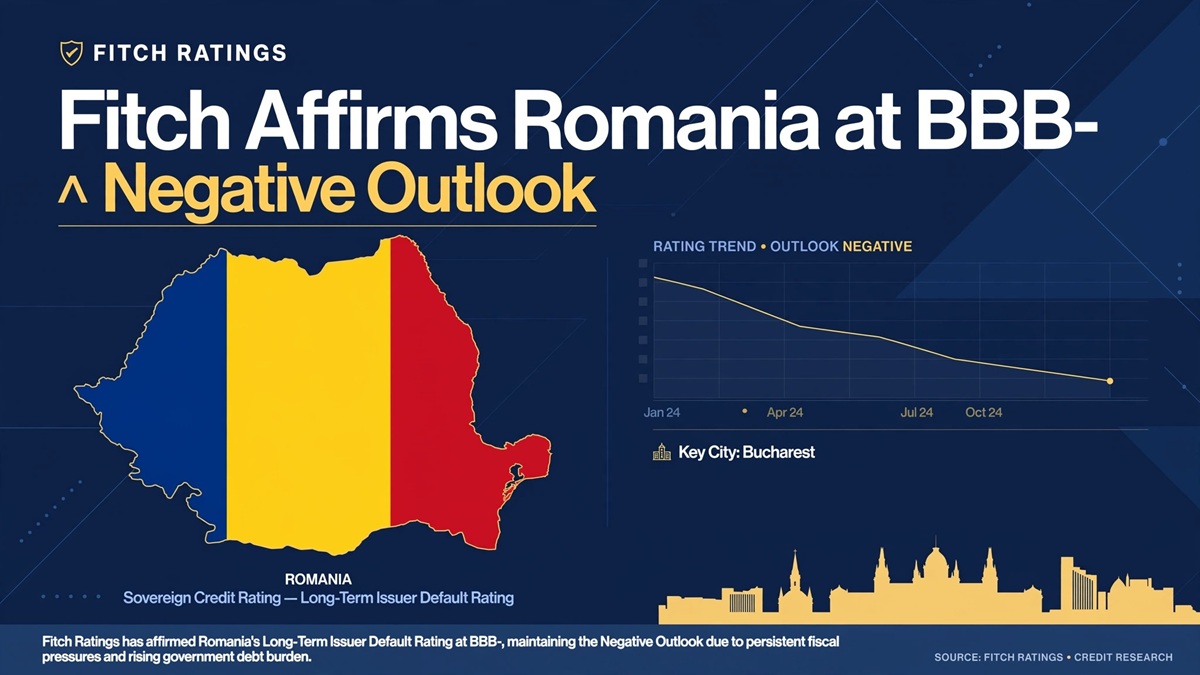 FITCH RATINGS

Fitch Affirms Romania at BBB-

^ Negative Outlook

RATING TREND • OUTLOOK NEGATIVE

Jan 24 • Apr 24 Jul 24 Oct 24

Key City: Bucharest

ROMANIA

Sovereign Credit Rating — Long-Term Issuer Default Rating

Fitch Ratings has affirmed Romania's Long-Term Issuer Default Rating at BBB-, maintaining the Negative Outlook due to persistent fiscal pressures and rising government debt burden.

SOURCE: FITCH RATINGS • CREDIT RESEARCH